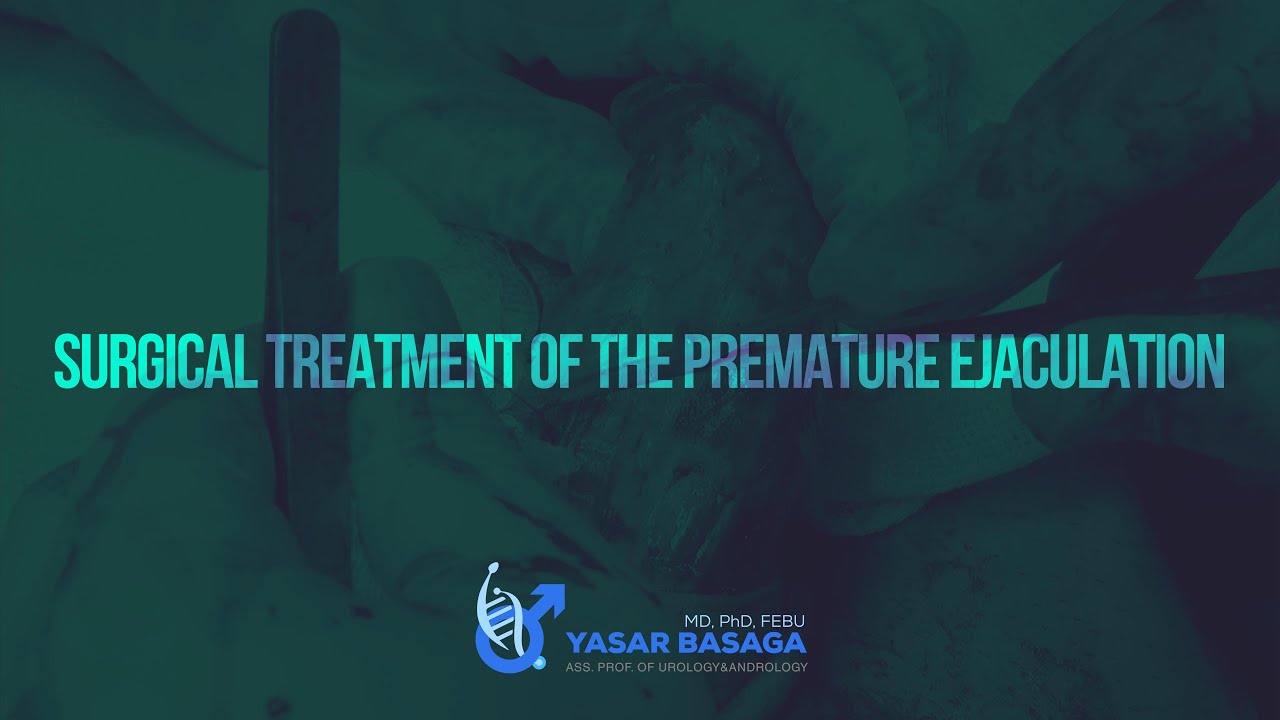 SURGICAL TREATMENT OF THE PREMATURE EJACULATION

MD, PhD, FEBU
YASAR BASAGA
ASS. PROF. OF UROLOGY&ANDROLOGY